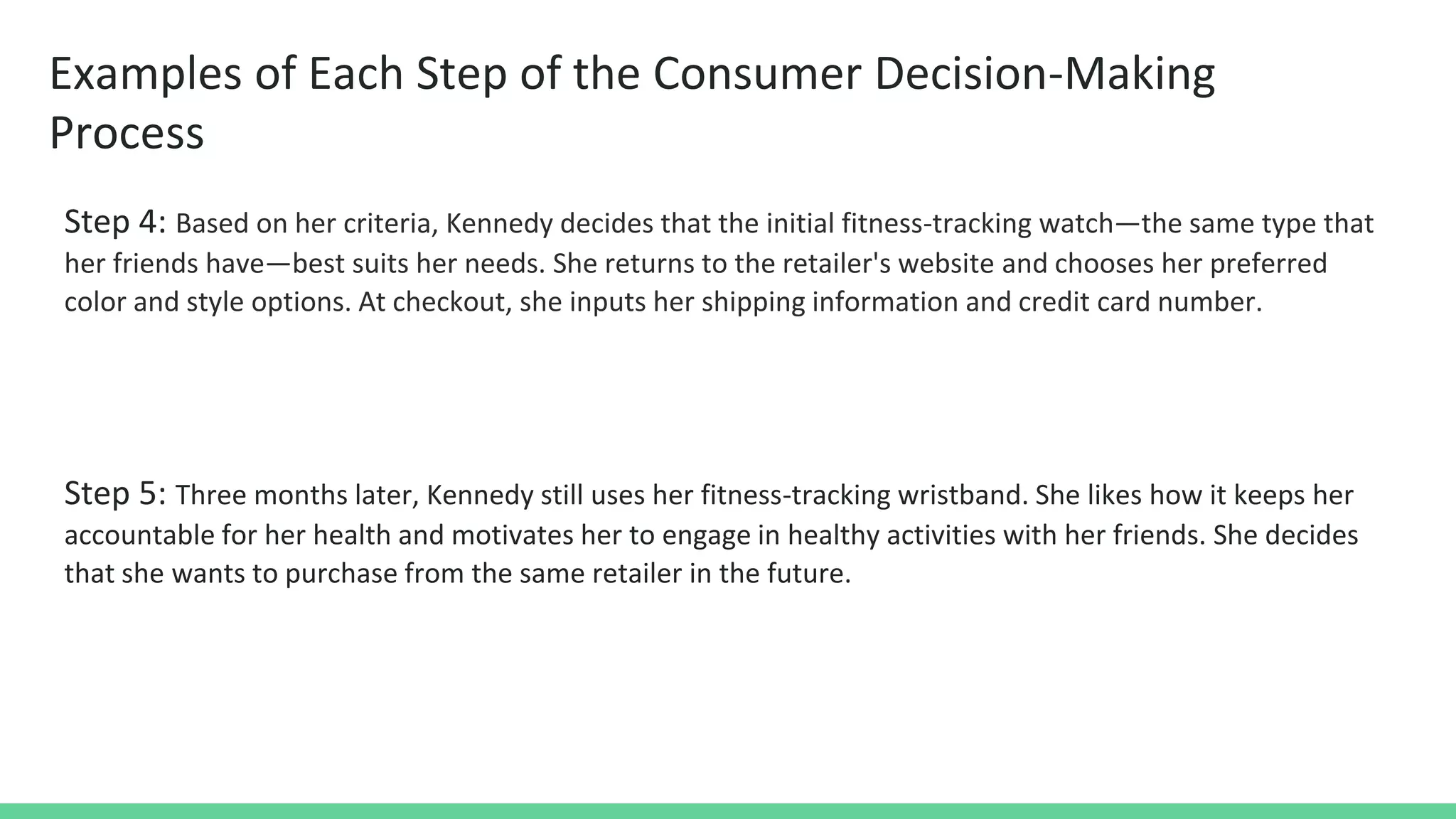 Examples of Each Step of the Consumer Decision-Making Process

Step 4: Based on her criteria, Kennedy decides that the initial fitness-tracking watch—the same type that her friends have—best suits her needs. She returns to the retailer's website and chooses her preferred color and style options. At checkout, she inputs her shipping information and credit card number.

Step 5: Three months later, Kennedy still uses her fitness-tracking wristband. She likes how it keeps her accountable for her health and motivates her to engage in healthy activities with her friends. She decides that she wants to purchase from the same retailer in the future.